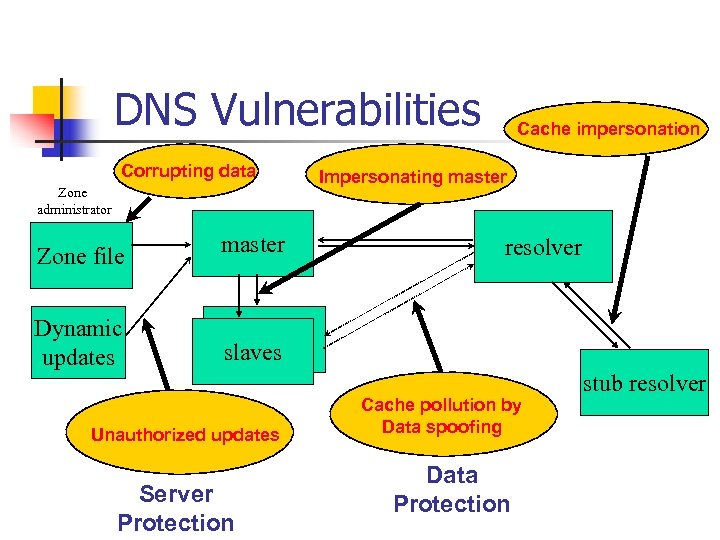 DNS Vulnerabilities

Cache impersonation

Corrupting data

Impersonating master

Zone administrator

Zone file

master

resolver

Dynamic updates

slaves

stub resolver

Unauthorized updates

Cache pollution by Data spoofing

Server Protection

Data Protection